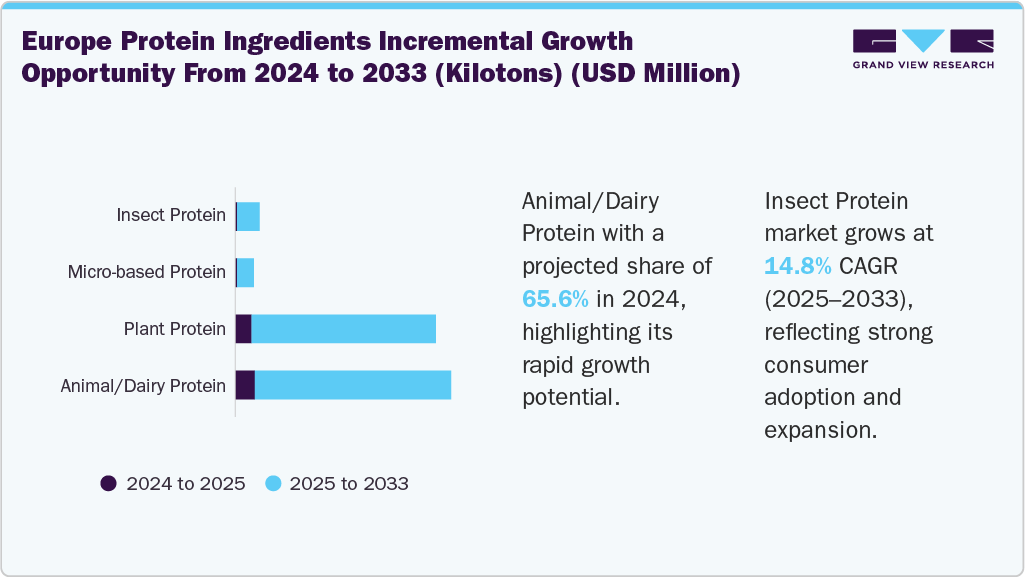 Europe Protein Ingredients Incremental Growth Opportunity From 2024 to 2033 (Kilotons) (USD Million)

GRAND VIEW RESEARCH

Insect Protein

Micro-based Protein

Plant Protein

Animal/Dairy Protein

2024 to 2025

2025 to 2033

Animal/Dairy Protein with a projected share of 65.6% in 2024, highlighting its rapid growth potential.

Insect Protein market grows at 14.8% CAGR (2025–2033), reflecting strong consumer adoption and expansion.